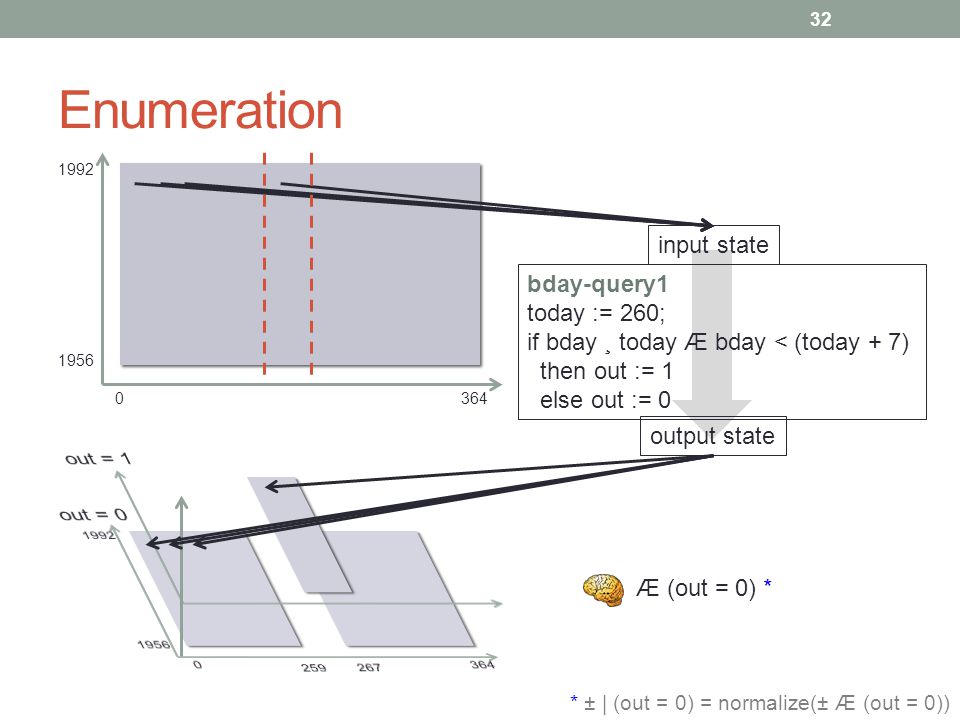 32

Enumeration

1992

1956

0

364

input state

bday-query1
today := 260;
if bday ¸ today Æ bday < (today + 7)
then out := 1
else out := 0

output state

out = 1

out = 0

1992

1956

0

259

267

364

Æ (out = 0) *

* ± | (out = 0) = normalize(± Æ (out = 0))